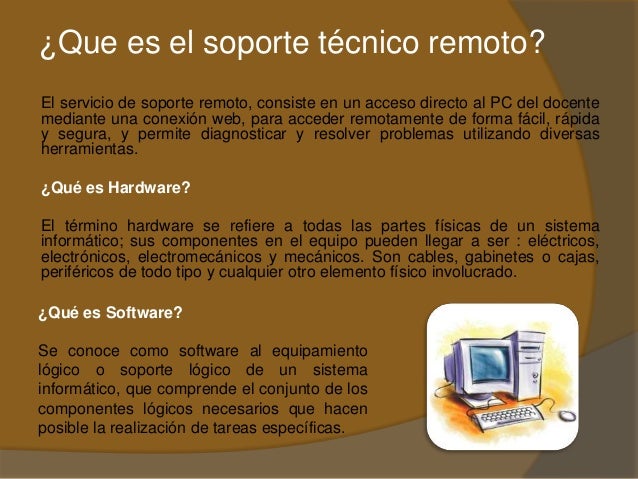 ¿Que es el soporte técnico remoto?

El servicio de soporte remoto, consiste en un acceso directo al PC del docente mediante una conexión web, para acceder remotamente de forma fácil, rápida y segura, y permite diagnosticar y resolver problemas utilizando diversas herramientas.

¿Qué es Hardware?

El término hardware se refiere a todas las partes físicas de un sistema informático; sus componentes en el equipo pueden llegar a ser : eléctricos, electrónicos, electromecánicos y mecánicos. Son cables, gabinetes o cajas, periféricos de todo tipo y cualquier otro elemento físico involucrado.

¿Qué es Software?

Se conoce como software al equipamiento lógico o soporte lógico de un sistema informático, que comprende el conjunto de los componentes lógicos necesarios que hacen posible la realización de tareas específicas.